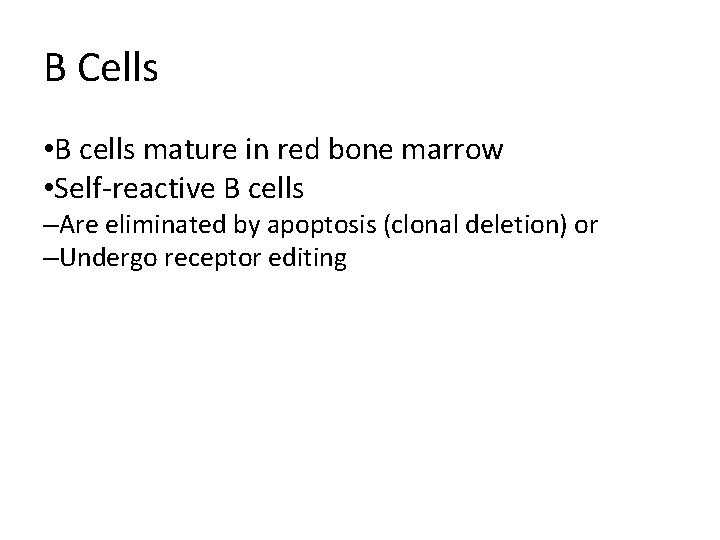 B Cells

•B cells mature in red bone marrow
•Self-reactive B cells
–Are eliminated by apoptosis (clonal deletion) or
–Undergo receptor editing